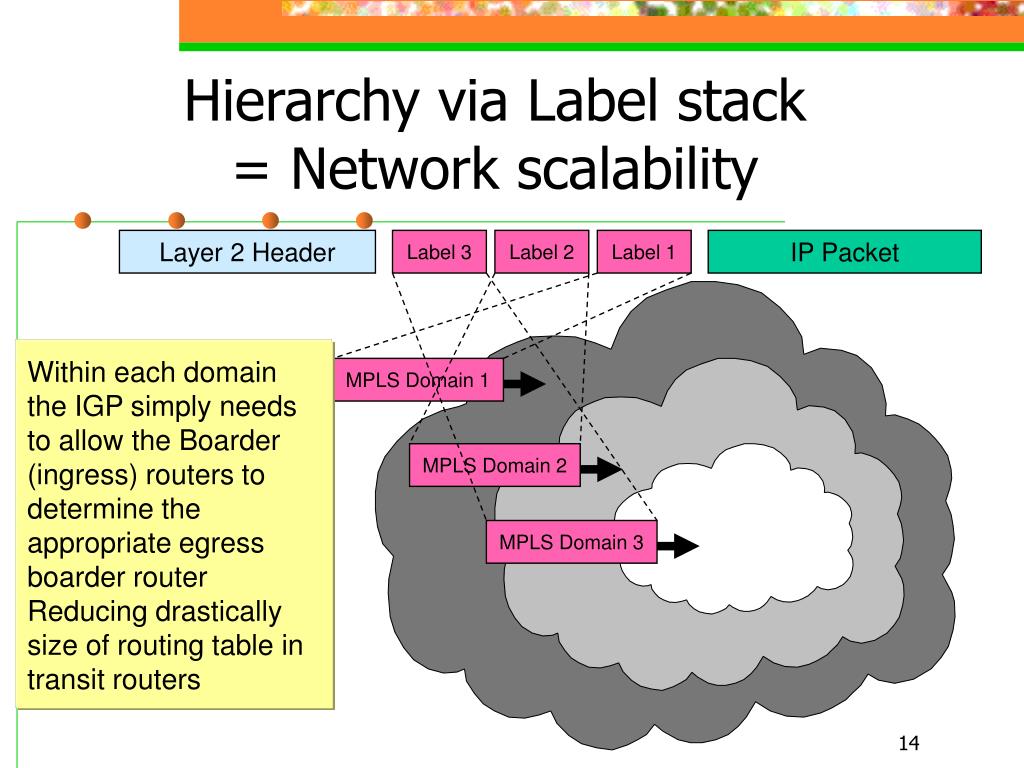 Hierarchy via Label stack = Network scalability

Layer 2 Header

Label 3

Label 2

Label 1

IP Packet

Within each domain the IGP simply needs to allow the Boarder (ingress) routers to determine the appropriate egress boarder router Reducing drastically size of routing table in transit routers

MPLS Domain 1

MPLS Domain 2

MPLS Domain 3

14